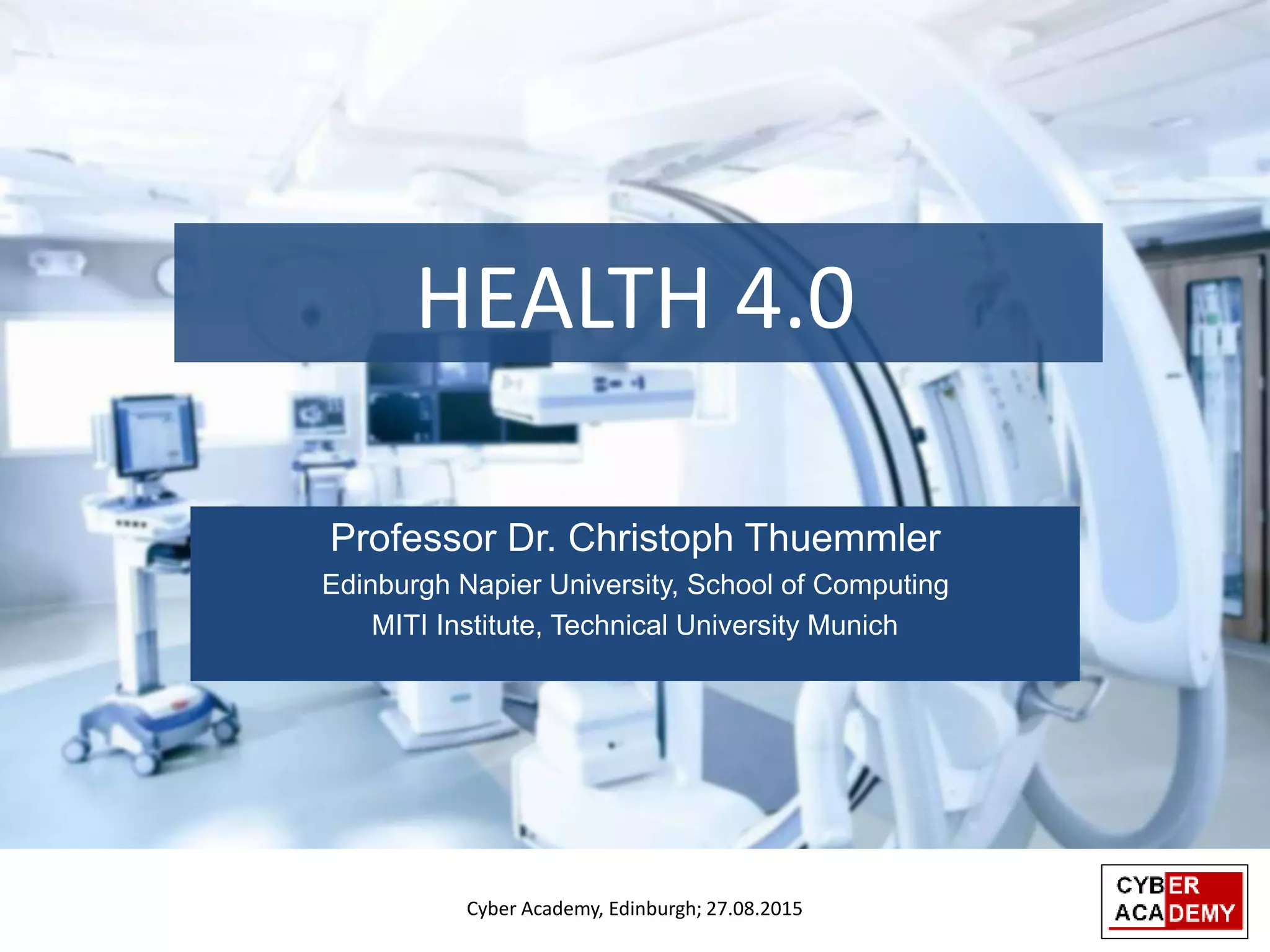 HEALTH 4.0

Professor Dr. Christoph Thuemmler
Edinburgh Napier University, School of Computing
MITI Institute, Technical University Munich

Cyber Academy, Edinburgh; 27.08.2015

CYBER
ACADEMY